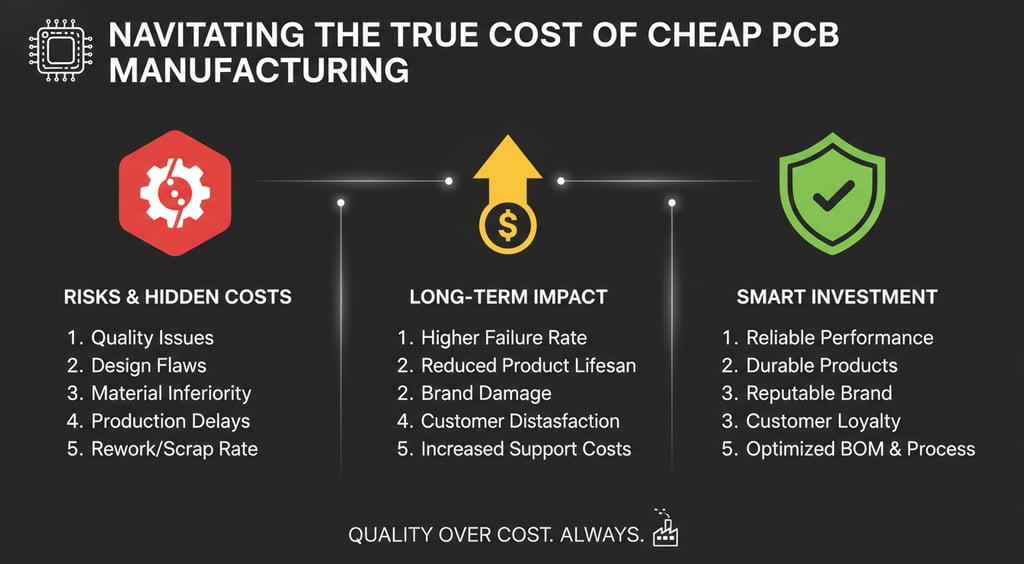 NAVITATING THE TRUE COST OF CHEAP PCB MANUFACTURING

RISKS & HIDDEN COSTS
1. Quality Issues
2. Design Flaws
3. Material Inferiority
4. Production Delays
5. Rework/Scrap Rate

LONG-TERM IMPACT
1. Higher Failure Rate
2. Reduced Product Lifesan
2. Brand Damage
4. Customer Distasfaction
5. Increased Support Costs

SMART INVESTMENT
1. Reliable Performance
2. Durable Products
3. Reputable Brand
3. Customer Loyalty
5. Optimized BOM & Process

QUALITY OVER COST. ALWAYS.